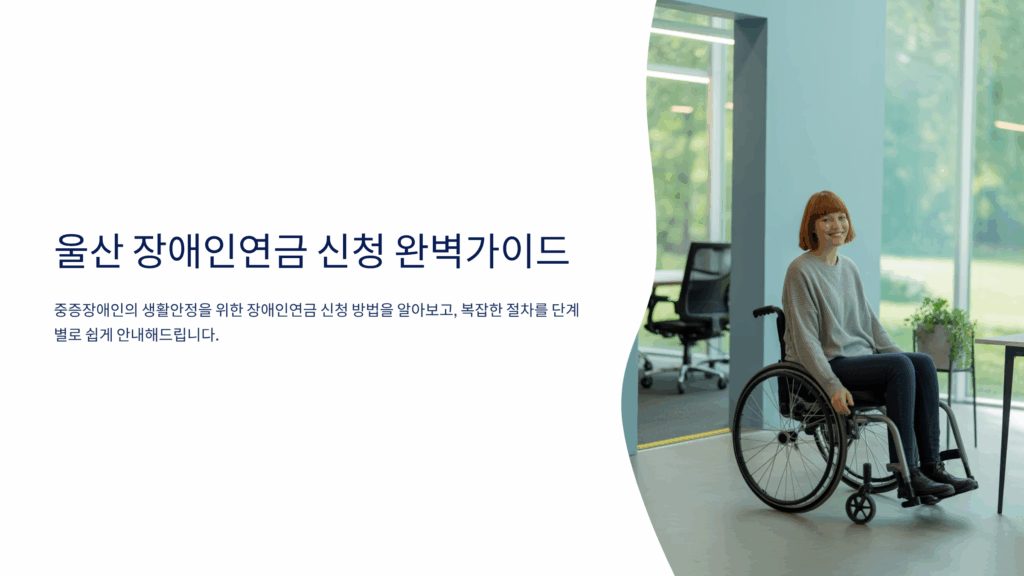 울산 장애인연금 신청 완벽가이드

중증장애인의 생활안정을 위한 장애인연금 신청 방법을 알아보고, 복잡한 절차를 단계별로 쉽게 안내해드립니다.